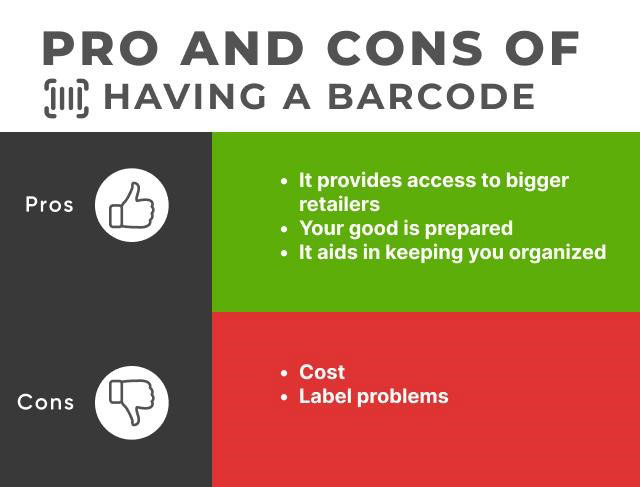 PRO AND CONS OF
HAVING A BARCODE

Pros

- It provides access to bigger retailers
- Your good is prepared
- It aids in keeping you organized

Cons

- Cost
- Label problems